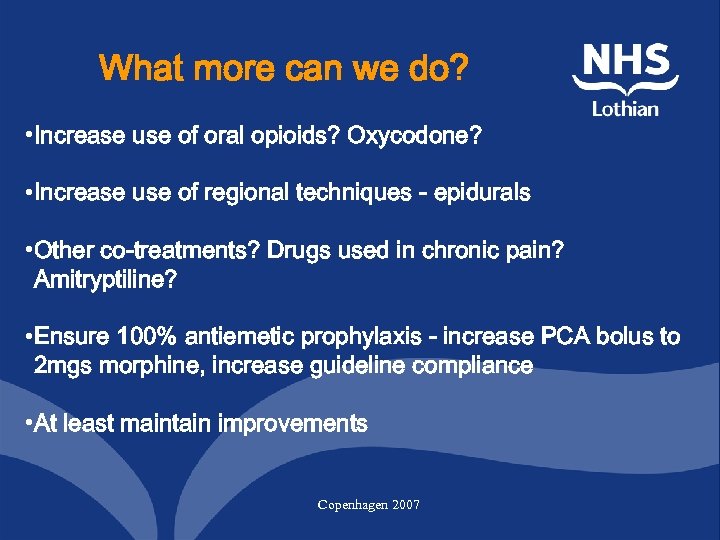 What more can we do?

NHS
Lothian

•Increase use of oral opioids? Oxycodone?

•Increase use of regional techniques - epidurals

•Other co-treatments? Drugs used in chronic pain? Amitryptiline?

•Ensure 100% antiemetic prophylaxis - increase PCA bolus to 2mgs morphine, increase guideline compliance

•At least maintain improvements

Copenhagen 2007